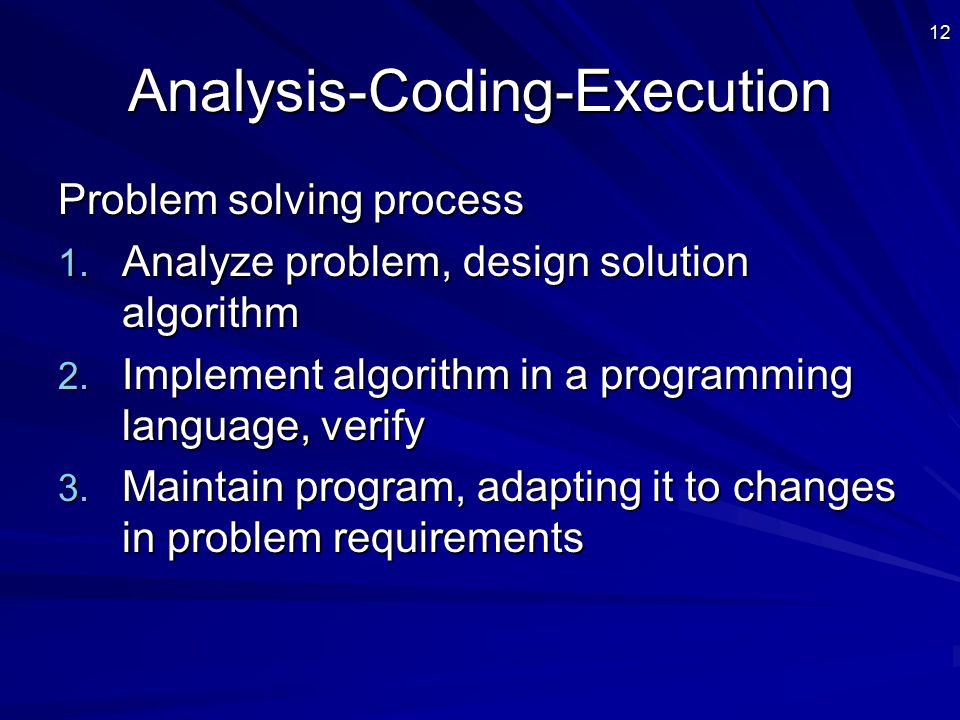 12

Analysis-Coding-Execution

Problem solving process

1. Analyze problem, design solution algorithm
2. Implement algorithm in a programming language, verify
3. Maintain program, adapting it to changes in problem requirements